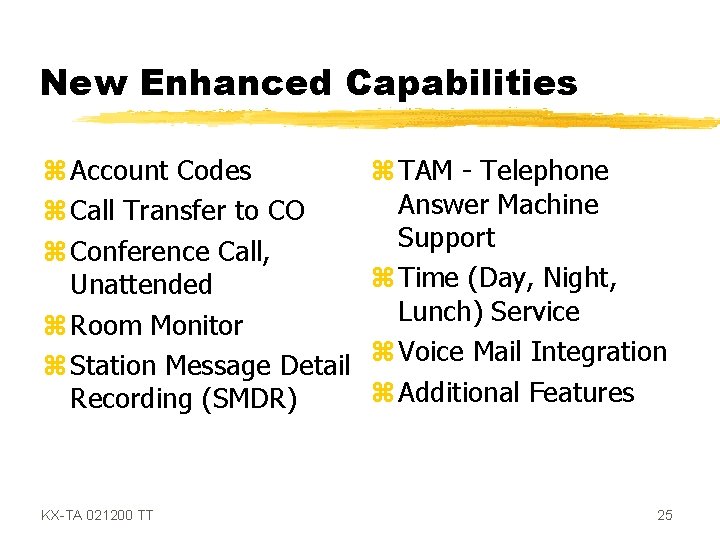 New Enhanced Capabilities

⌘ Account Codes
⌘ Call Transfer to CO
⌘ Conference Call, Unattended
⌘ Room Monitor
⌘ Station Message Detail Recording (SMDR)

⌘ TAM - Telephone Answer Machine Support
⌘ Time (Day, Night, Lunch) Service
⌘ Voice Mail Integration
⌘ Additional Features

KX-TA 021200 TT

25